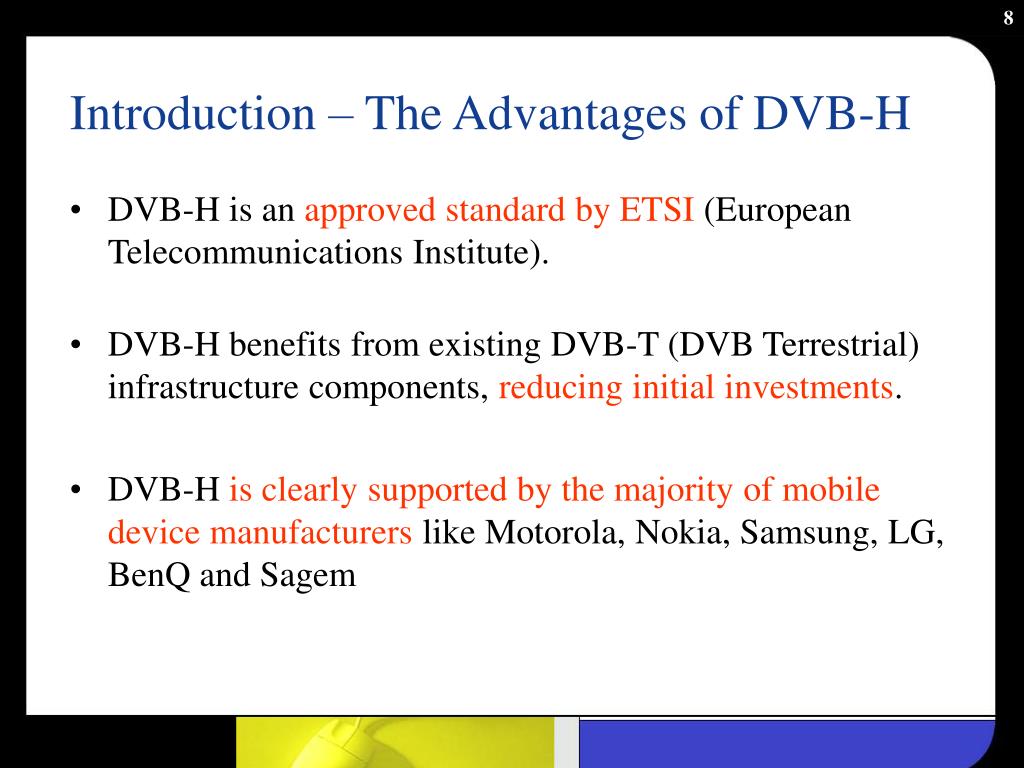 8

Introduction – The Advantages of DVB-H

• DVB-H is an approved standard by ETSI (European Telecommunications Institute).

• DVB-H benefits from existing DVB-T (DVB Terrestrial) infrastructure components, reducing initial investments.

• DVB-H is clearly supported by the majority of mobile device manufacturers like Motorola, Nokia, Samsung, LG, BenQ and Sagem